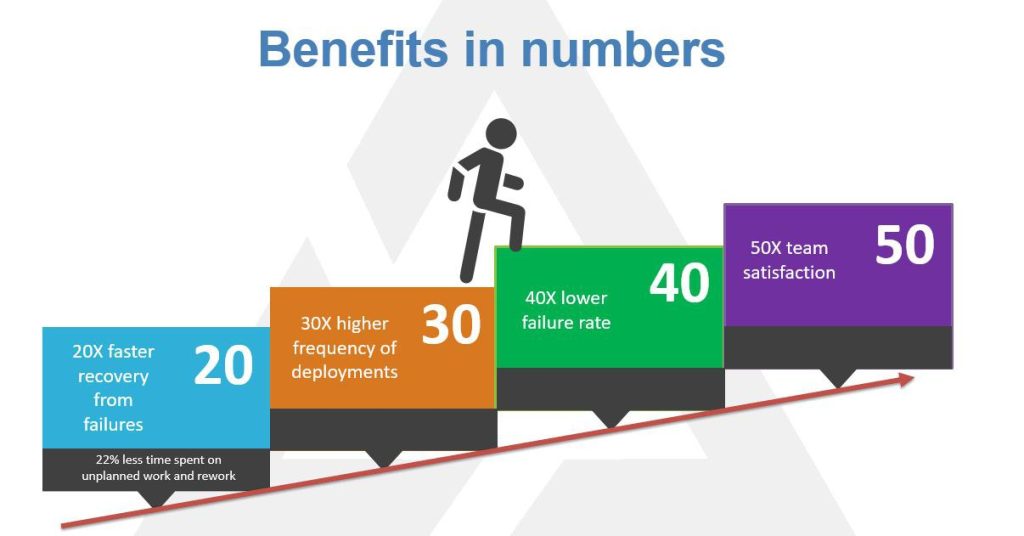 Benefits in numbers

20X faster recovery from failures

20

22% less time spent on unplanned work and rework

30X higher frequency of deployments

30

40X lower failure rate

40

50X team satisfaction

50